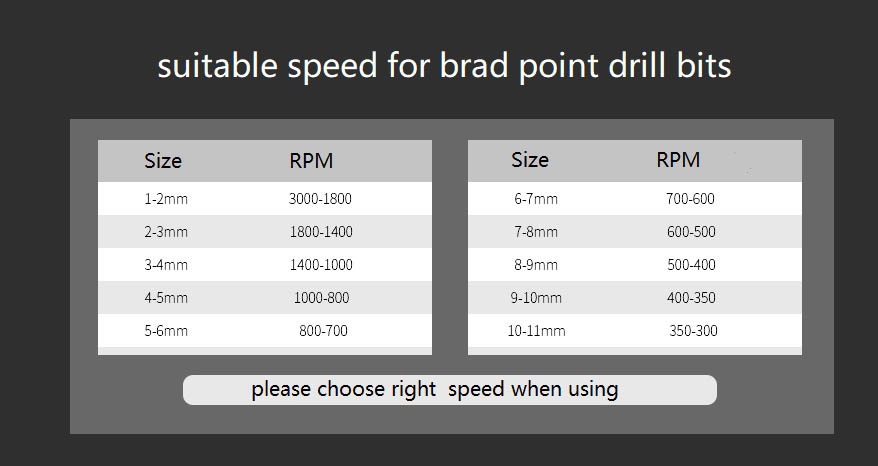 suitable speed for brad point drill bits

| Size | RPM |
|---|---|
| 1-2mm | 3000-1800 |
| 2-3mm | 1800-1400 |
| 3-4mm | 1400-1000 |
| 4-5mm | 1000-800 |
| 5-6mm | 800-700 |

| Size | RPM |
|---|---|
| 6-7mm | 700-600 |
| 7-8mm | 600-500 |
| 8-9mm | 500-400 |
| 9-10mm | 400-350 |
| 10-11mm | 350-300 |

please choose right speed when using